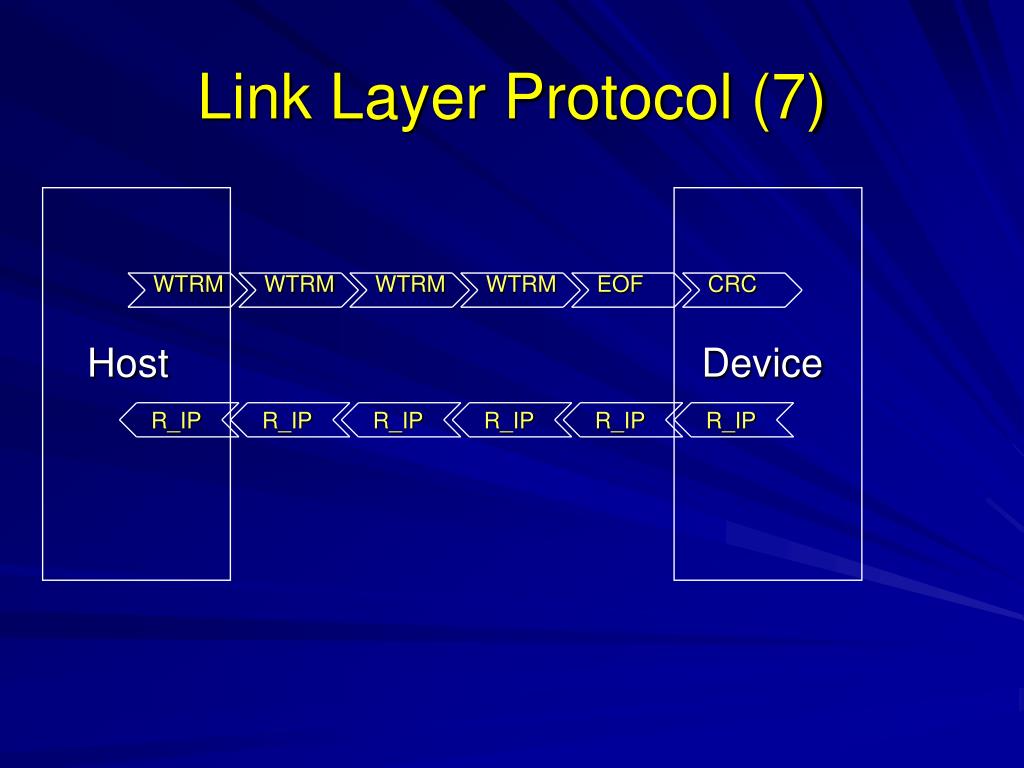 Link Layer Protocol (7)

WTRM WTRM WTRM WTRM EOF CRC

Host

Device

R_IP R_IP R_IP R_IP R_IP R_IP